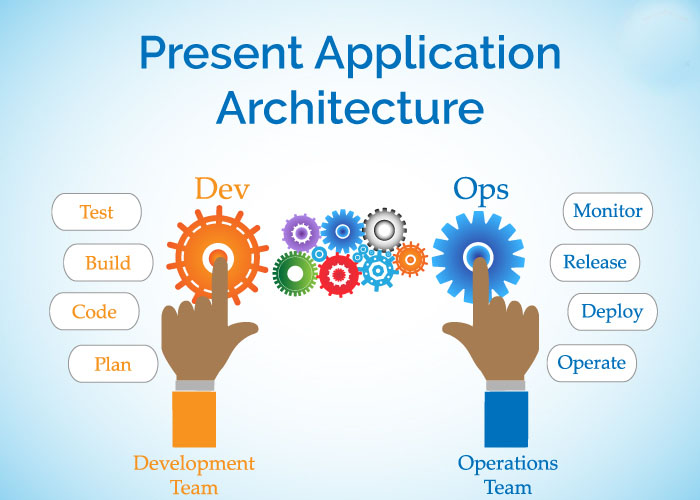 Present Application Architecture

Dev

Test

Build

Code

Plan

Development Team

Ops

Monitor

Release

Deploy

Operate

Operations Team